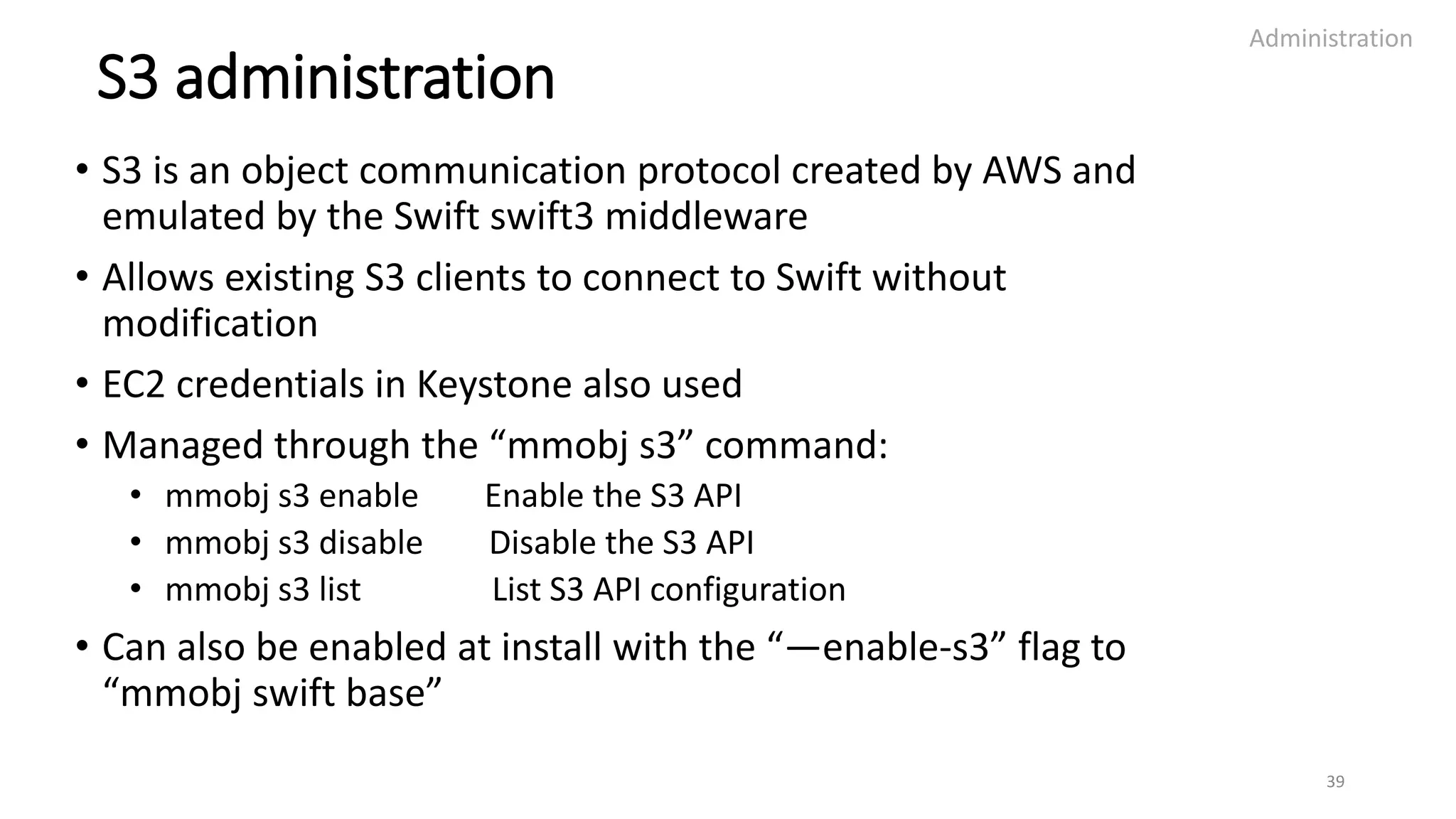 Administration

S3 administration

• S3 is an object communication protocol created by AWS and emulated by the Swift swift3 middleware

• Allows existing S3 clients to connect to Swift without modification

• EC2 credentials in Keystone also used

• Managed through the “mmobj s3” command:
  • mmobj s3 enable   Enable the S3 API
  • mmobj s3 disable   Disable the S3 API
  • mmobj s3 list   List S3 API configuration

• Can also be enabled at install with the “—enable-s3” flag to “mmobj swift base”

39